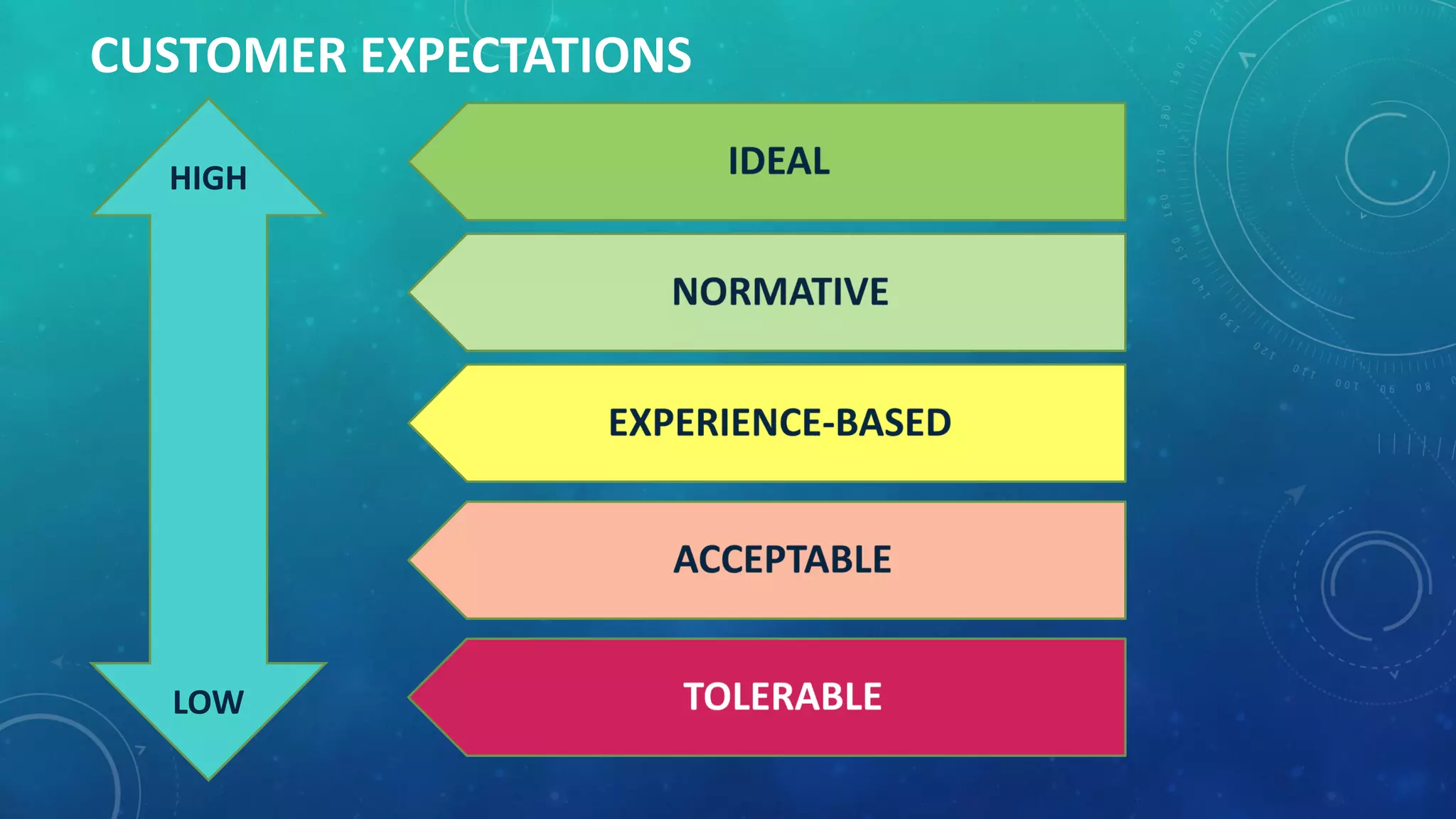 CUSTOMER EXPECTATIONS

HIGH

LOW

IDEAL

NORMATIVE

EXPERIENCE-BASED

ACCEPTABLE

TOLERABLE